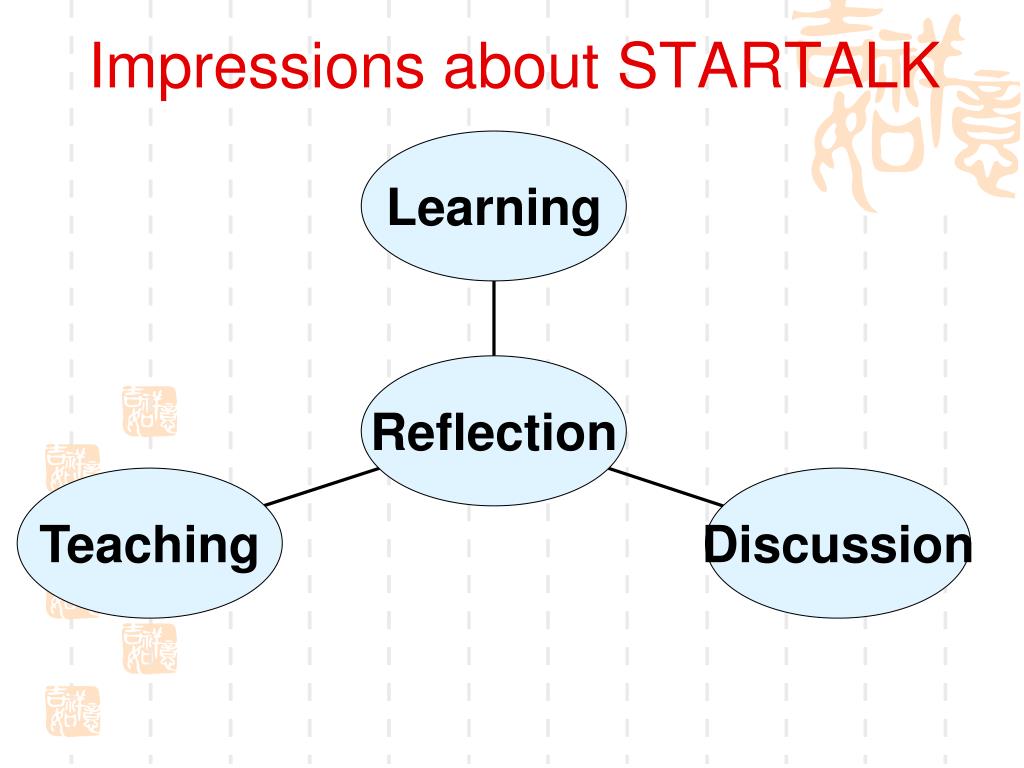 Impressions about STARTALK

Learning

Reflection

Teaching

Discussion